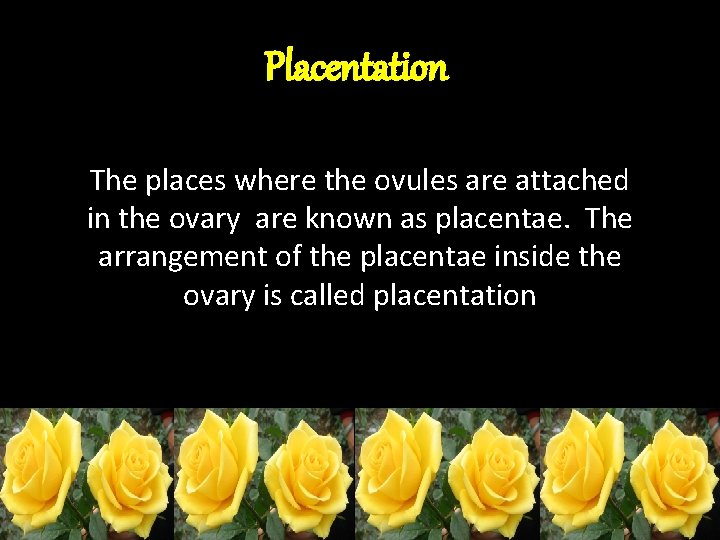 Placentation

The places where the ovules are attached in the ovary are known as placentae. The arrangement of the placentae inside the ovary is called placentation